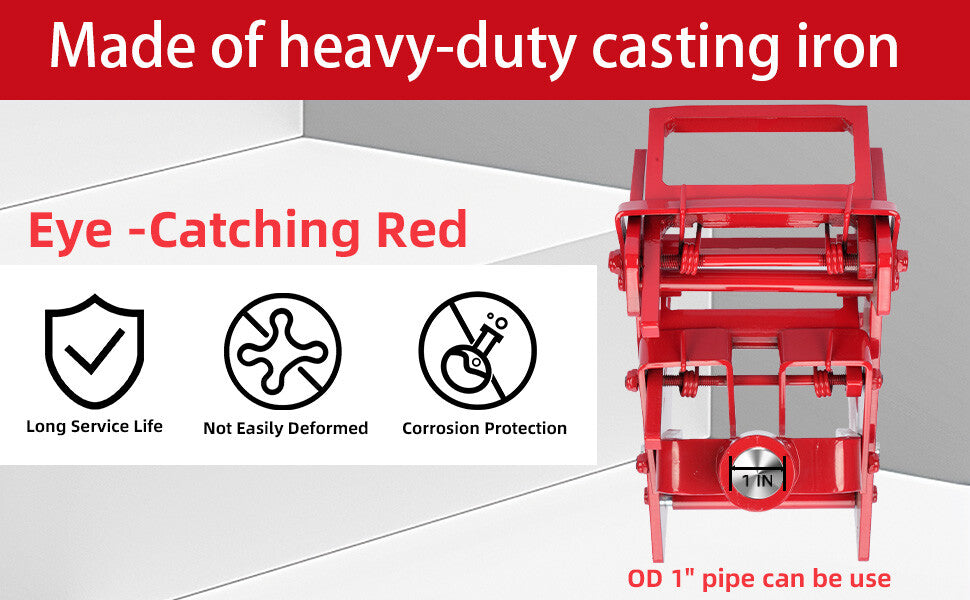 Made of heavy-duty casting iron

Eye -Catching Red

Long Service Life

Not Easily Deformed

Corrosion Protection

1 IN

OD 1" pipe can be use